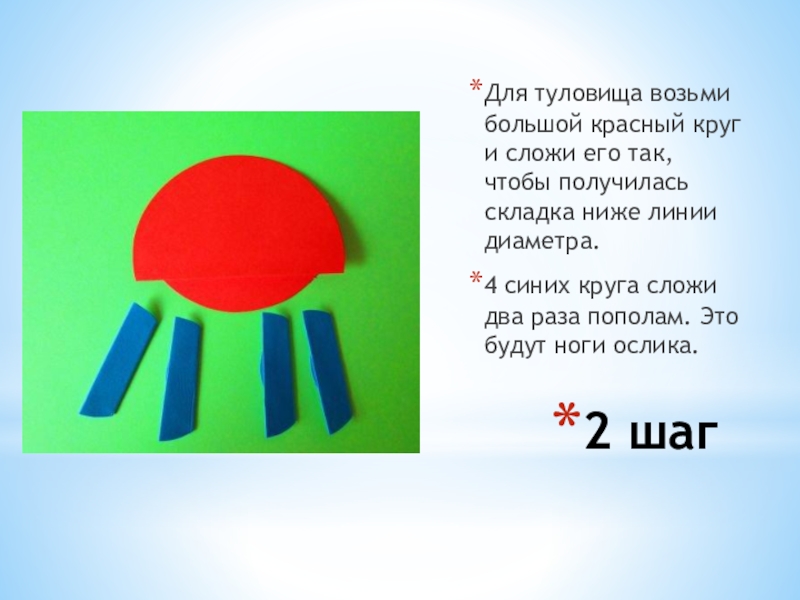 *Для туловища возьми большой красный круг и сложи его так, чтобы получилась складка ниже линии диаметра.

*4 синих круга сложи два раза пополам. Это будут ноги ослика.

*2 шаг